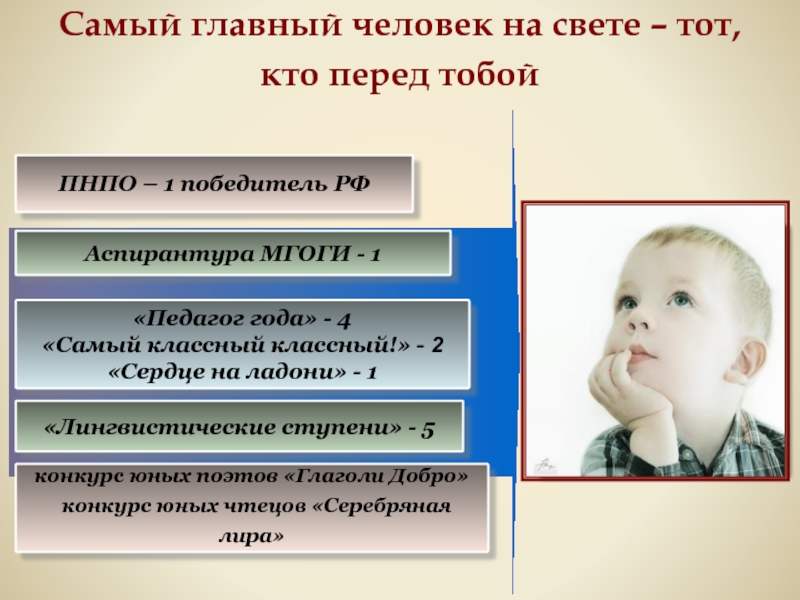 Самый главный человек на свете – тот, кто перед тобой

ПНПО – 1 победитель РФ

Аспирантура МГОГИ - 1

«Педагог года» - 4
«Самый классный классный!» - 2
«Сердце на ладони» - 1

«Лингвистические ступени» - 5

конкурс юных поэтов «Глаголи Добро»
конкурс юных чтецов «Серебряная лира»